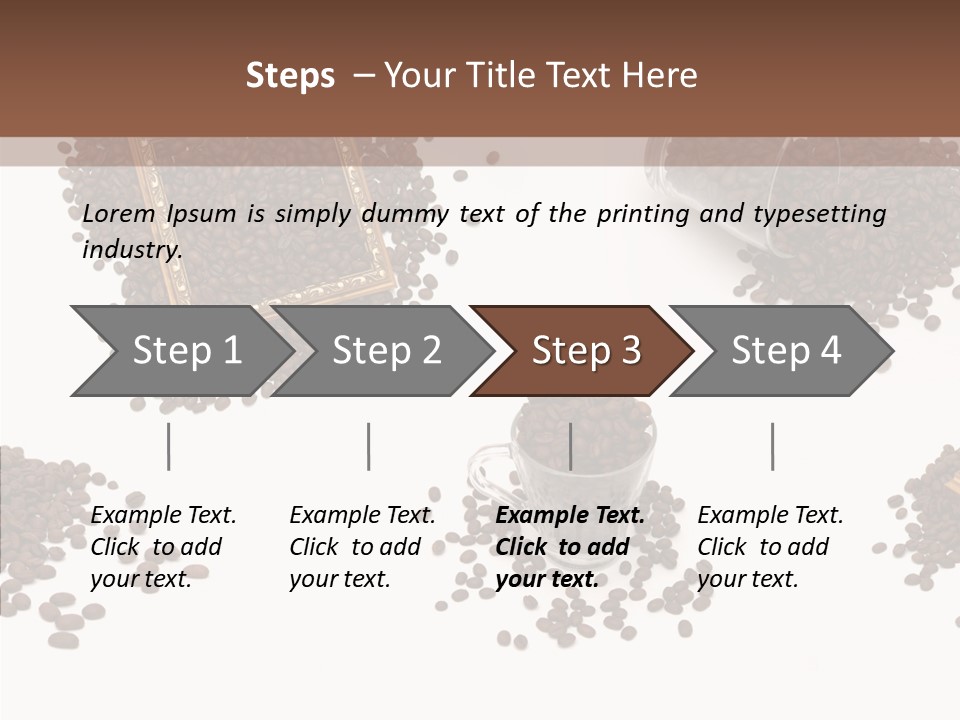 Steps – Your Title Text Here

Lorem Ipsum is simply dummy text of the printing and typesetting industry.

Step 1

Step 2

Step 3

Step 4

Example Text. Click to add your text.

Example Text. Click to add your text.

Example Text. Click to add your text.

Example Text. Click to add your text.